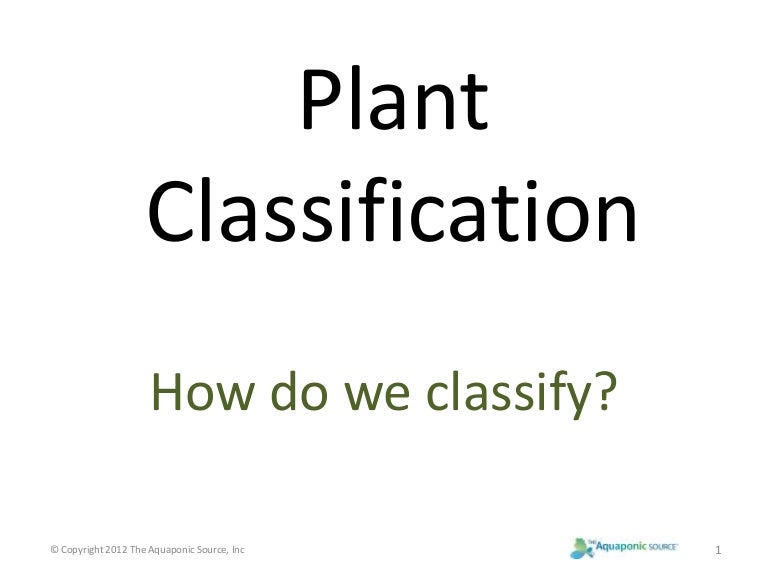 Plant Classification

How do we classify?

© Copyright 2012 The Aquaponic Source, Inc

THE Aquaponic SOURCE

1